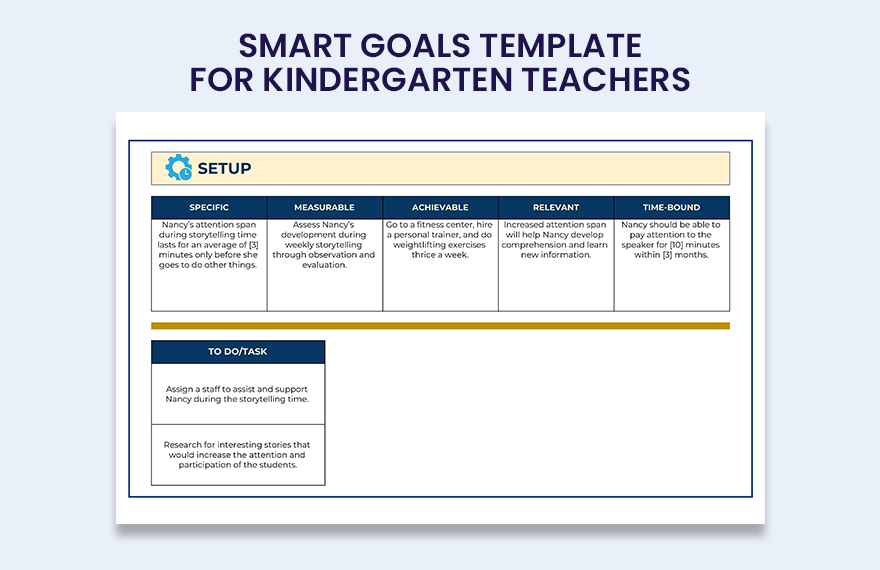 SMART GOALS TEMPLATE
FOR KINDERGARTEN TEACHERS

SETUP

| SPECIFIC | MEASURABLE | ACHIEVABLE | RELEVANT | TIME-BOUND |
|---|---|---|---|---|
| Nancy's attention span during storytelling time lasts for an average of [3] minutes only before she goes to do other things. | Assess Nancy's development during weekly storytelling through observation and evaluation. | Go to a fitness center, hire a personal trainer, and do weightlifting exercises thrice a week. | Increased attention span will help Nancy develop comprehension and learn new information. | Nancy should be able to pay attention to the speaker for [10] minutes within [3] months. |

| TO DO/TASK |
|---|
| Assign a staff to assist and support Nancy during the storytelling time. |
| Research for interesting stories that would increase the attention and participation of the students. |